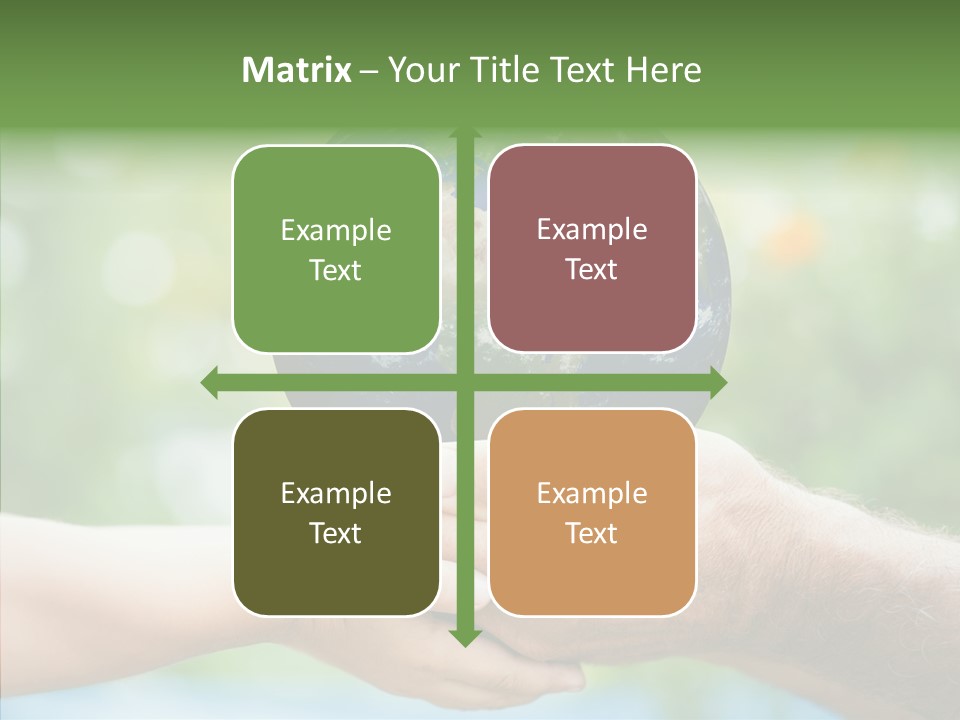 Matrix – Your Title Text Here

Example Text

Example Text

Example Text

Example Text